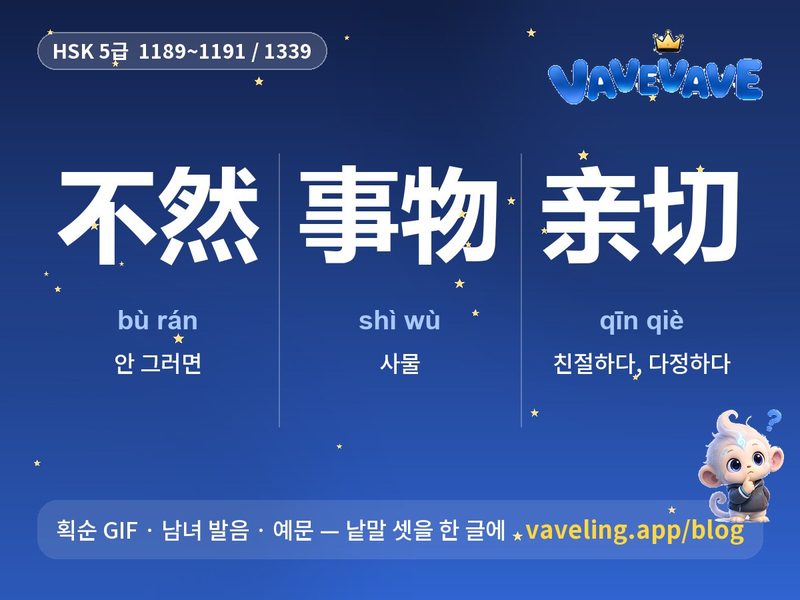 HSK 5급 1189~1191 / 1339

VAVEVAVE

不然

bù rán

안 그러면

事物

shì wù

사물

亲切

qīn qiè

친절하다, 다정하다

획순 GIF · 남녀 발음 · 예문 — 낱말 셋을 한 글에 vaveling.app/blog